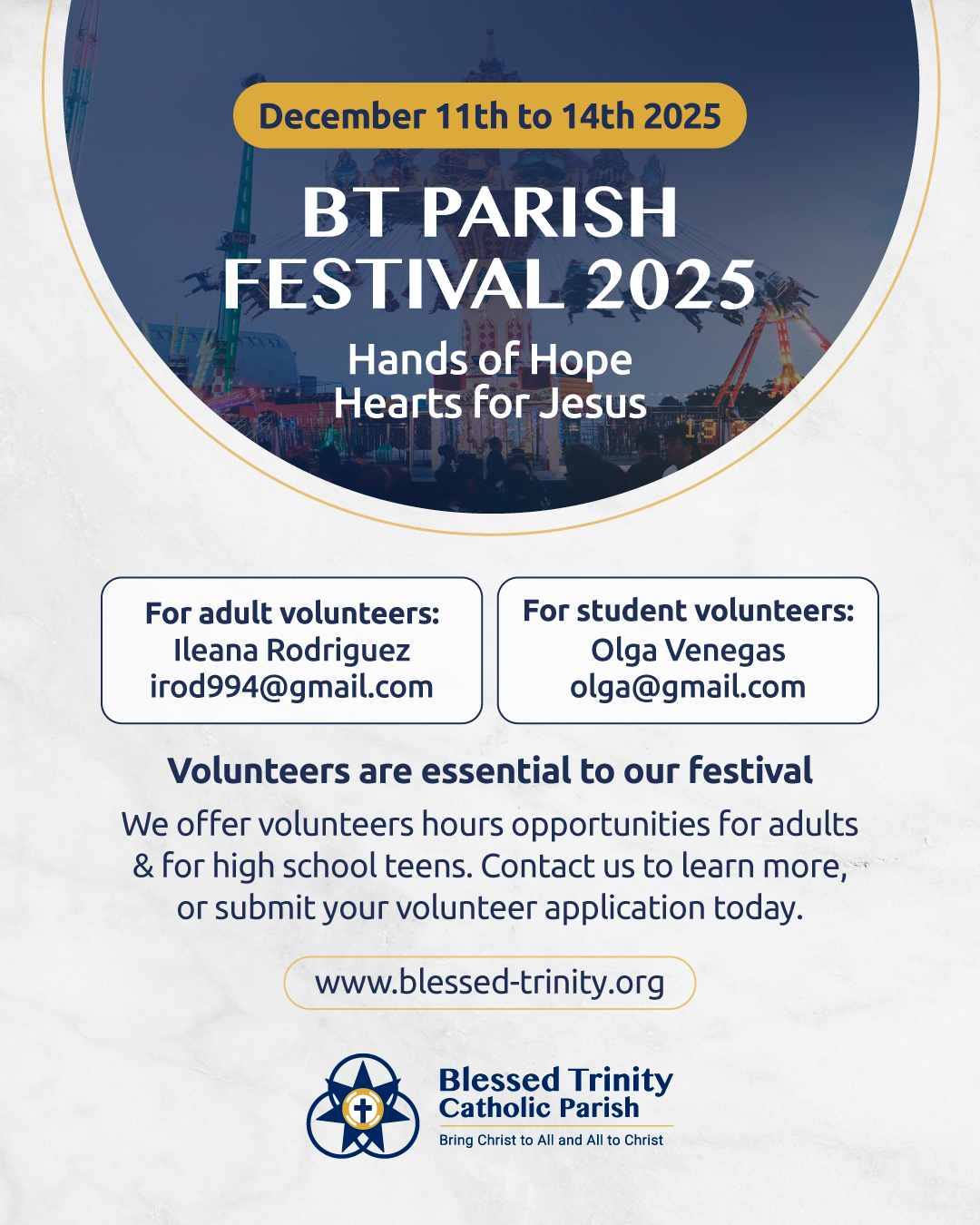 December 11th to 14th 2025

BT PARISH FESTIVAL 2025

Hands of Hope
Hearts for Jesus

For adult volunteers:
Ileana Rodriguez
irod994@gmail.com

For student volunteers:
Olga Venegas
olga@gmail.com

Volunteers are essential to our festival

We offer volunteers hours opportunities for adults & for high school teens. Contact us to learn more, or submit your volunteer application today.

www.blessed-trinity.org

Blessed Trinity
Catholic Parish
Bring Christ to All and All to Christ